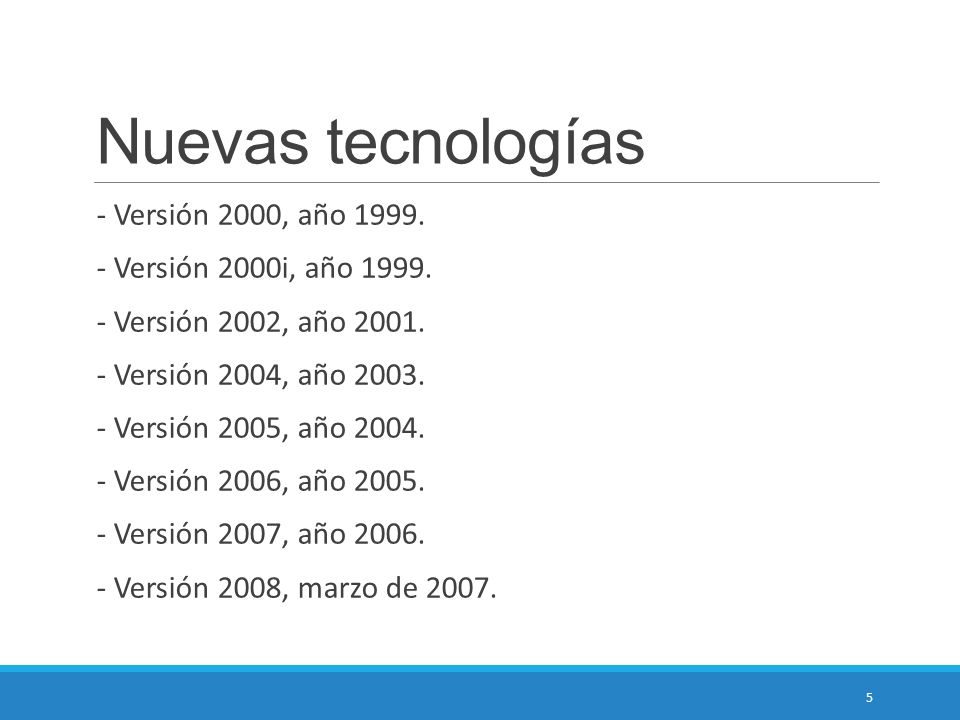 Nuevas tecnologías

- Versión 2000, año 1999.

- Versión 2000i, año 1999.

- Versión 2002, año 2001.

- Versión 2004, año 2003.

- Versión 2005, año 2004.

- Versión 2006, año 2005.

- Versión 2007, año 2006.

- Versión 2008, marzo de 2007.

5